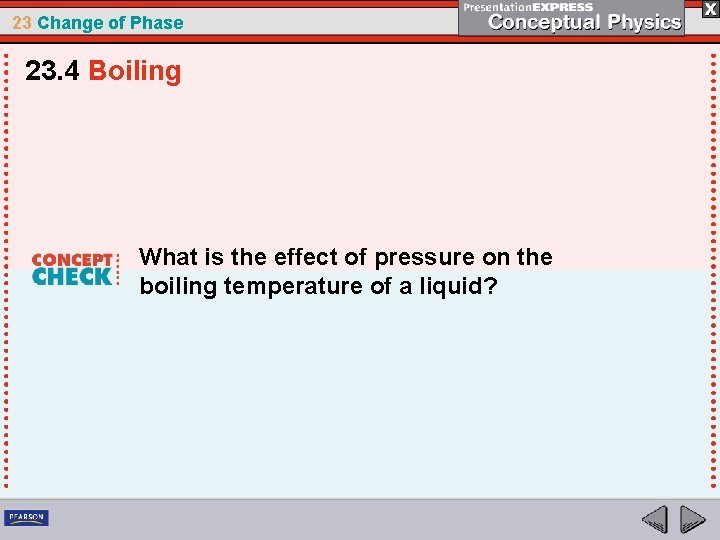 23 Change of Phase

PresentationEXPRESS
Conceptual Physics

X

23.4 Boiling

CONCEPT CHECK

What is the effect of pressure on the boiling temperature of a liquid?

PEARSON